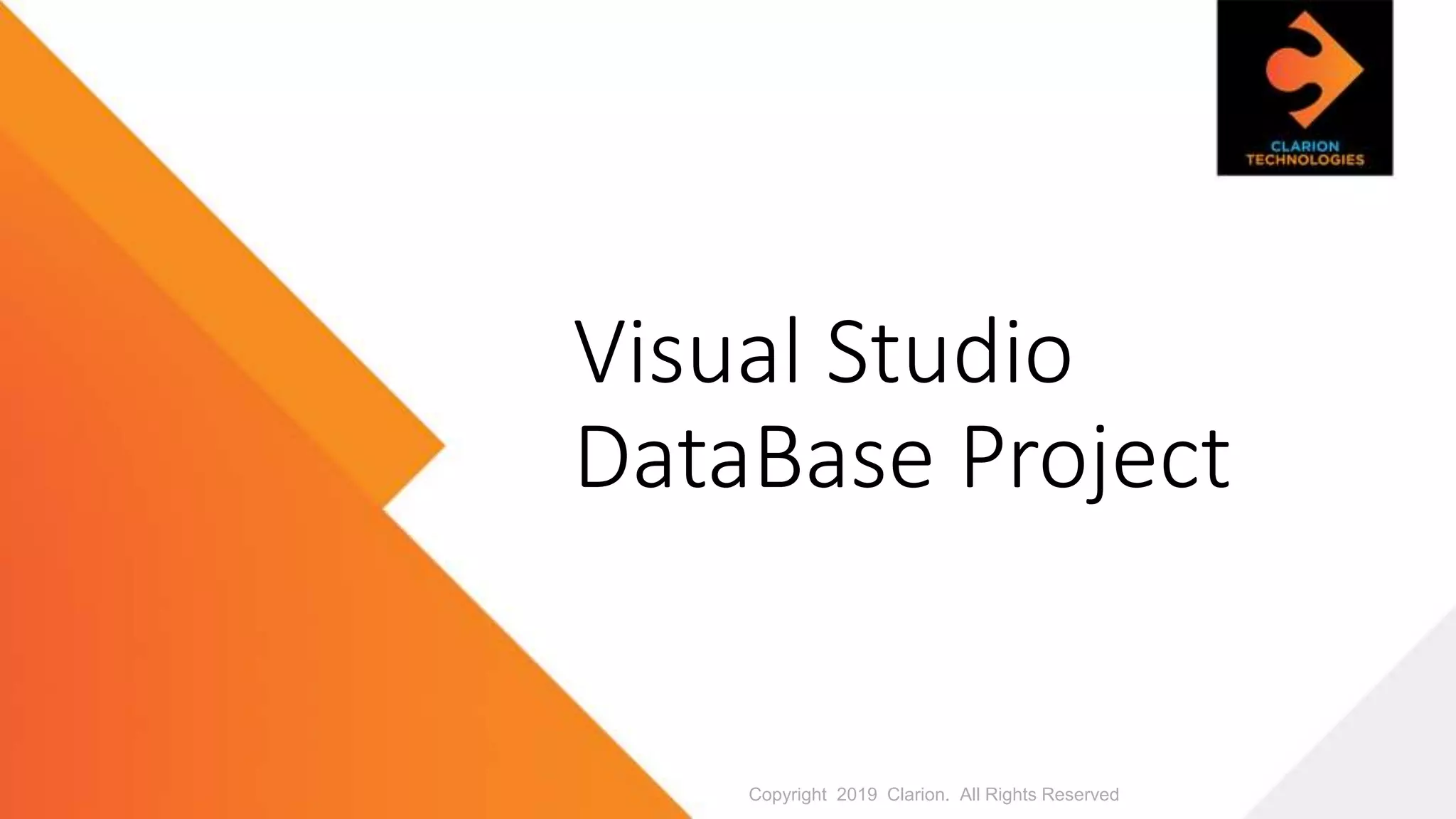 CLARION
TECHNOLOGIES

Visual Studio
DataBase Project

Copyright 2019 Clarion. All Rights Reserved